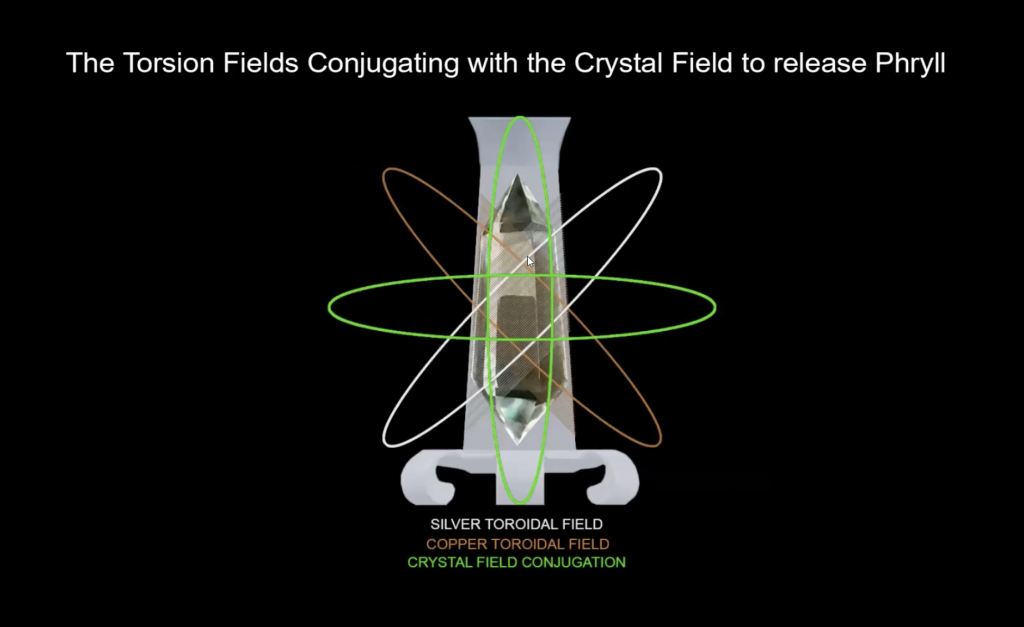 The Torsion Fields Conjugating with the Crystal Field to release Phryll

SILVER TOROIDAL FIELD
COPPER TOROIDAL FIELD
CRYSTAL FIELD CONJUGATION